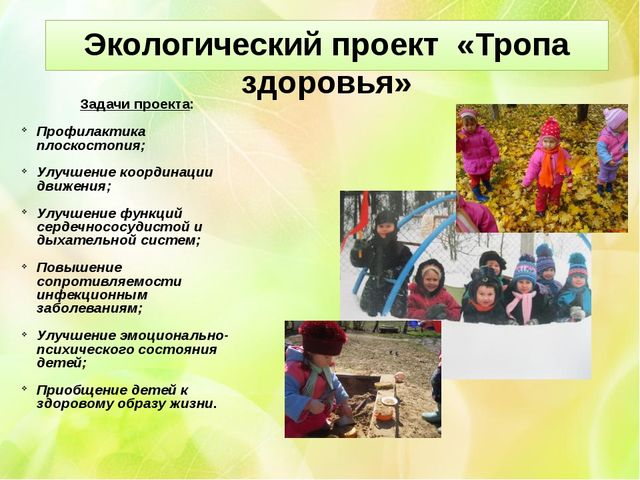 Экологический проект «Тропа здоровья»

Задачи проекта:

- Профилактика плоскостопия;
- Улучшение координации движения;
- Улучшение функций сердечнососудистой и дыхательной систем;
- Повышение сопротивляемости инфекционным заболеваниям;
- Улучшение эмоционально-психического состояния детей;
- Приобщение детей к здоровому образу жизни.